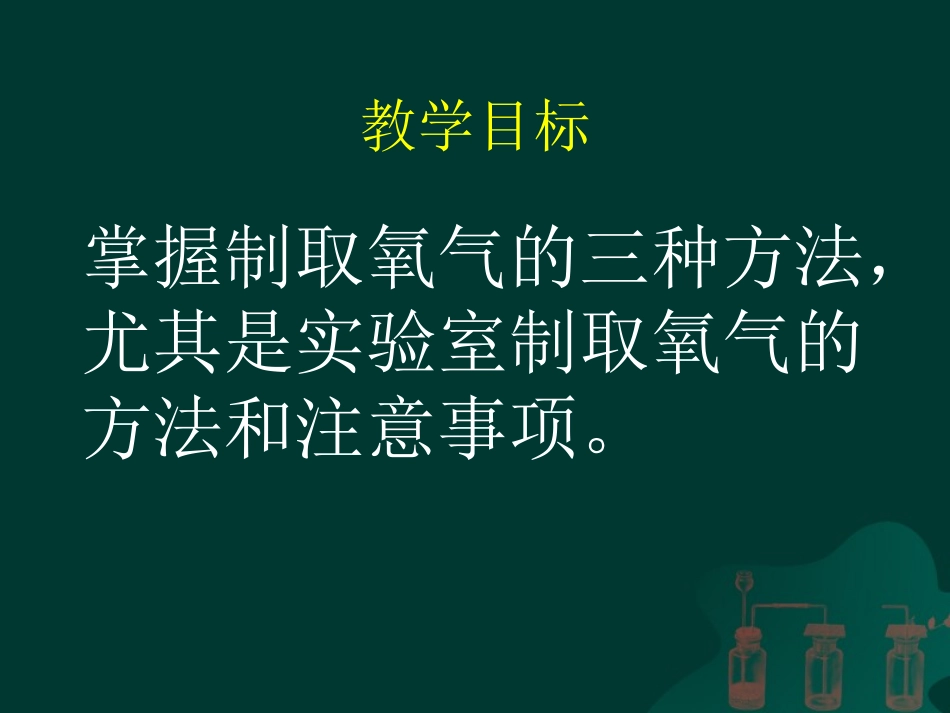 教学目标

掌握制取氧气的三种方法，尤其是实验室制取氧气的方法和注意事项。